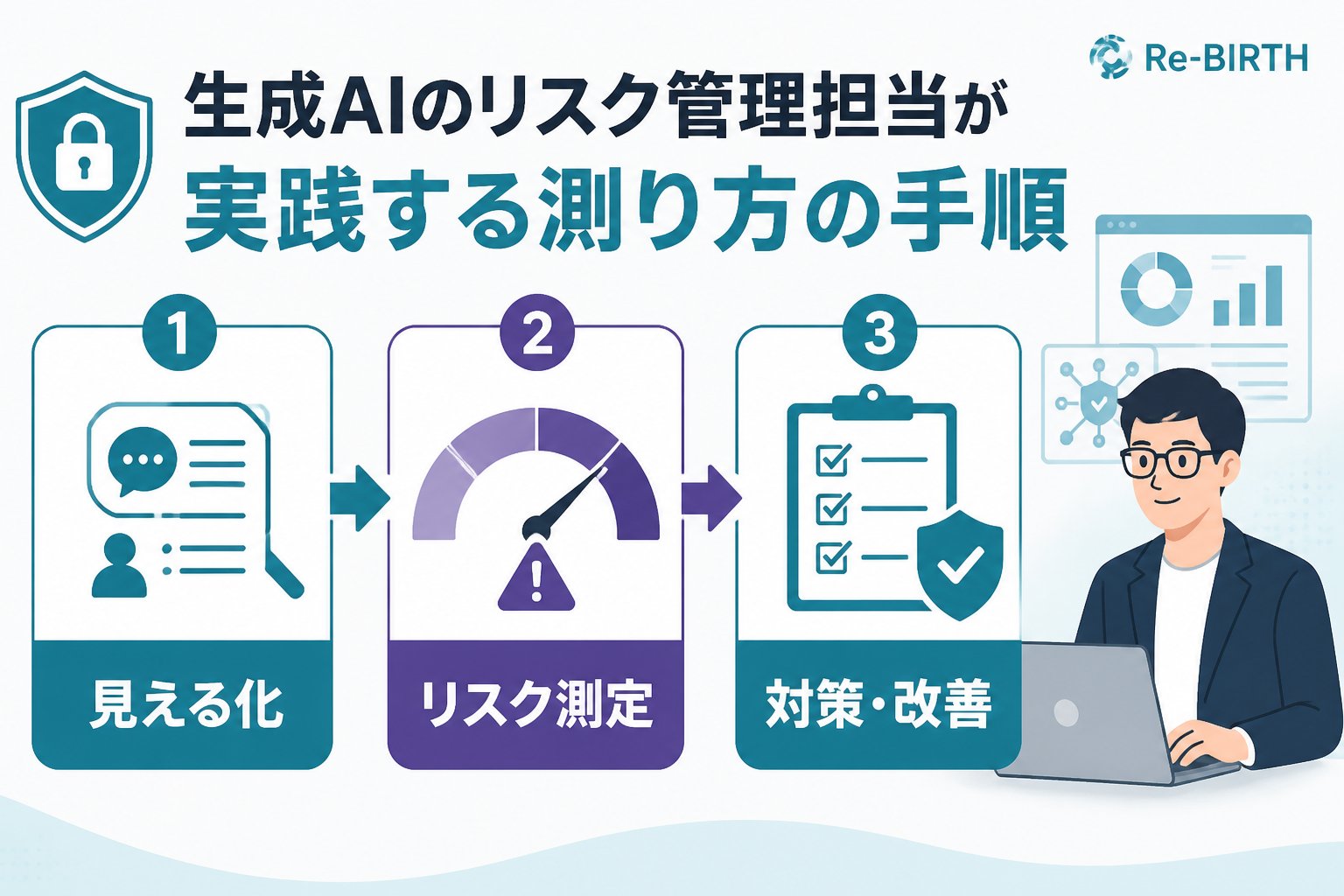 Re-BIRTH

生成AIのリスク管理担当が
実践する測り方の手順

1
見える化

2
リスク測定

3
対策・改善